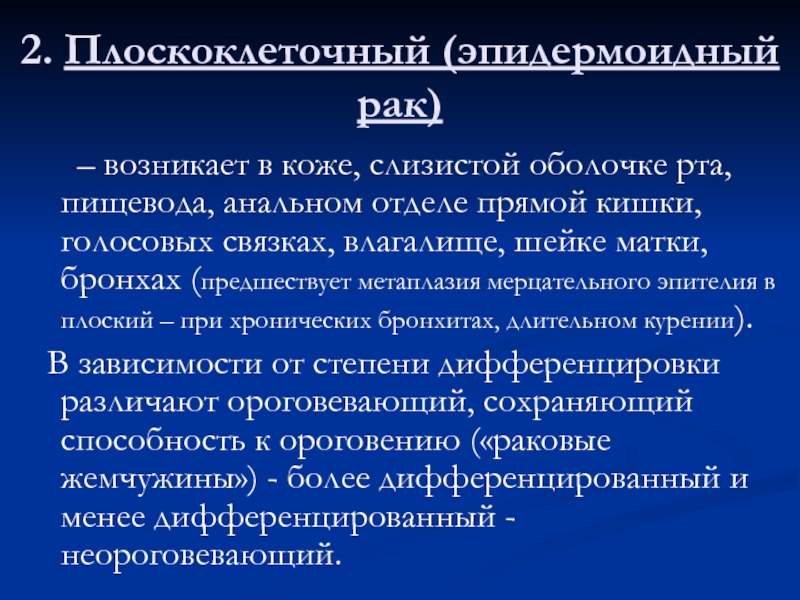 2. Плоскоклеточный (эпидермоидный рак)

– возникает в коже, слизистой оболочке рта, пищевода, анальном отделе прямой кишки, голосовых связках, влагалище, шейке матки, бронхах (предшествует метаплазия мерцательного эпителия в плоский – при хронических бронхитах, длительном курении).

В зависимости от степени дифференцировки различают ороговевающий, сохраняющий способность к ороговению («раковые жемчужины») - более дифференцированный и менее дифференцированный - неороговевающий.